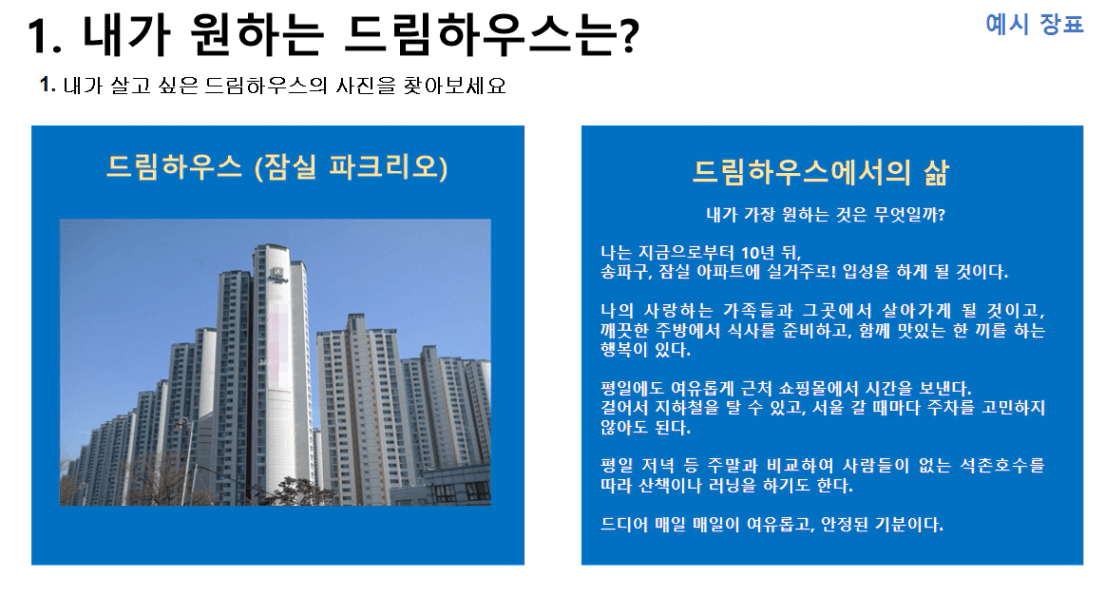 1. 내가 원하는 드림하우스는?

예시 장표

1. 내가 살고 싶은 드림하우스의 사진을 찾아보세요

드림하우스 (잠실 파크리오)

드림하우스에서의 삶

내가 가장 원하는 것은 무엇일까?

나는 지금으로부터 10년 뒤,
송파구, 잠실 아파트에 실거주로! 입성을 하게 될 것이다.

나의 사랑하는 가족들과 그곳에서 살아가게 될 것이고, 깨끗한 주방에서 식사를 준비하고, 함께 맛있는 한 끼를 하는 행복이 있다.

평일에도 여유롭게 근처 쇼핑몰에서 시간을 보낸다.
걸어서 지하철을 탈 수 있고, 서울 갈 때마다 주차를 고민하지 않아도 된다.

평일 저녁 등 주말과 비교하여 사람들이 없는 석촌호수를 따라 산책이나 러닝을 하기도 한다.

드디어 매일 매일이 여유롭고, 안정된 기분이다.